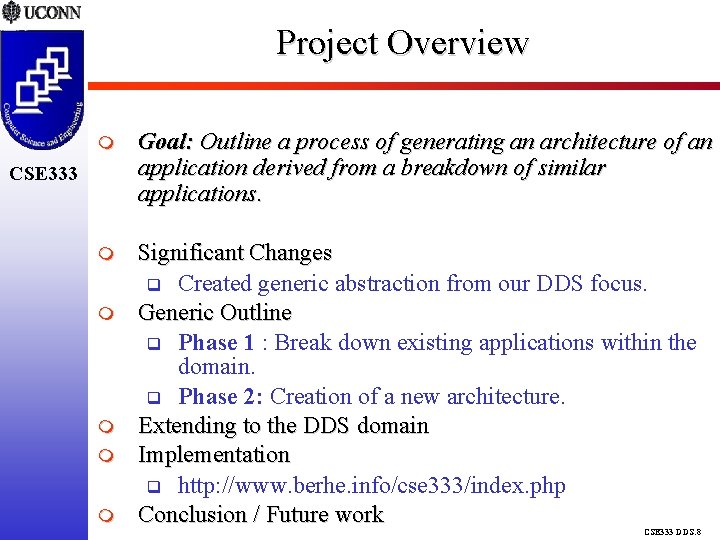 UCONN

Computer Science and Engineering

CSE333

Project Overview

Goal: Outline a process of generating an architecture of an application derived from a breakdown of similar applications.

Significant Changes

Created generic abstraction from our DDS focus.

Generic Outline

Phase 1 : Break down existing applications within the domain.

Phase 2: Creation of a new architecture.

Extending to the DDS domain

Implementation

http://www.berhe.info/cse333/index.php

Conclusion / Future work

CSE333 DDS.8